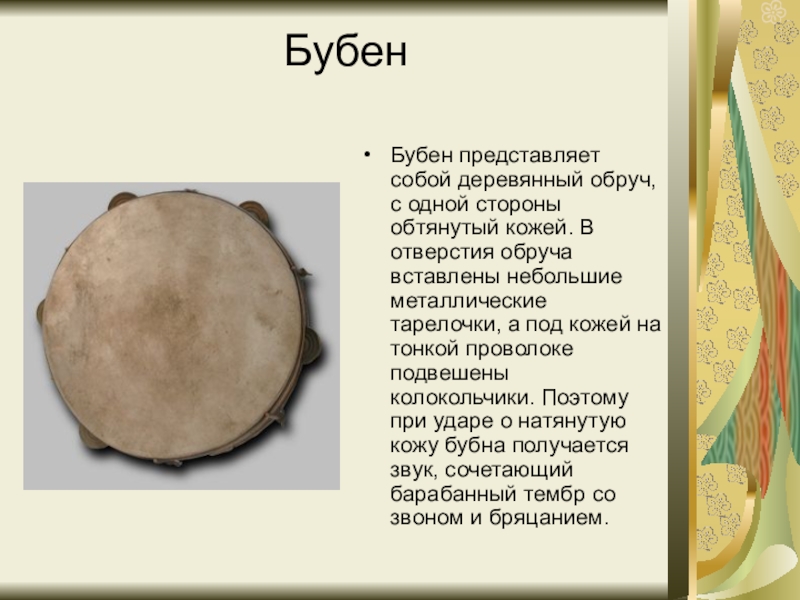 Бубен

• Бубен представляет собой деревянный обруч, с одной стороны обтянутый кожей. В отверстия обруча вставлены небольшие металлические тарелочки, а под кожей на тонкой проволоке подвешены колокольчики. Поэтому при ударе о натянутую кожу бубна получается звук, сочетающий барабанный тембр со звоном и бряцанием.